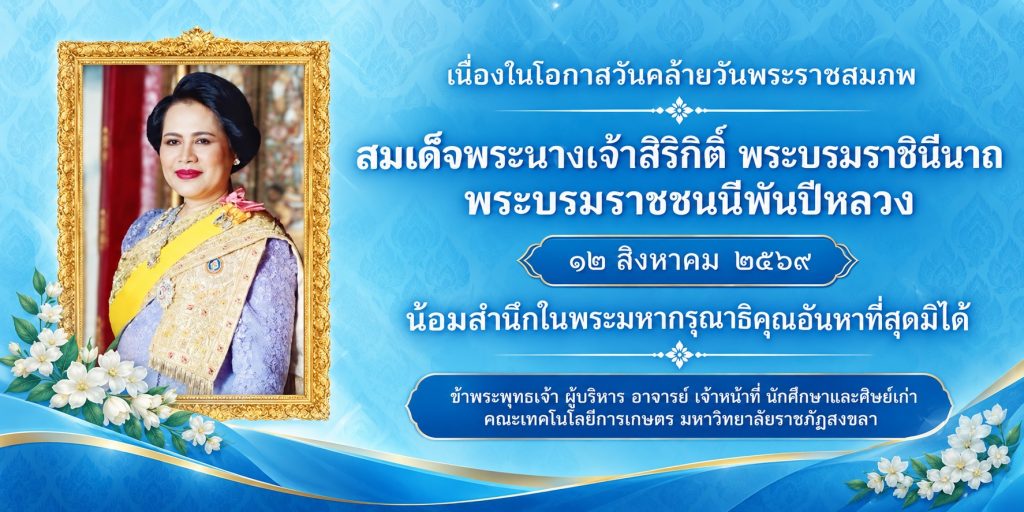 เนื่องในโอกาสวันคล้ายวันพระราชสมภพ

สมเด็จพระนางเจ้าสิริกิติ์ พระบรมราชินีนาถ พระบรมราชชนนีพันปีหลวง

๑๒ สิงหาคม ๒๕๖๙

น้อมสำนึกในพระมหากรุณาธิคุณอันหาที่สุดมิได้

ข้าพระพุทธเจ้า ผู้บริหาร อาจารย์ เจ้าหน้าที่ นักศึกษาและศิษย์เก่า คณะเทคโนโลยีการเกษตร มหาวิทยาลัยราชภัฏสงขลา